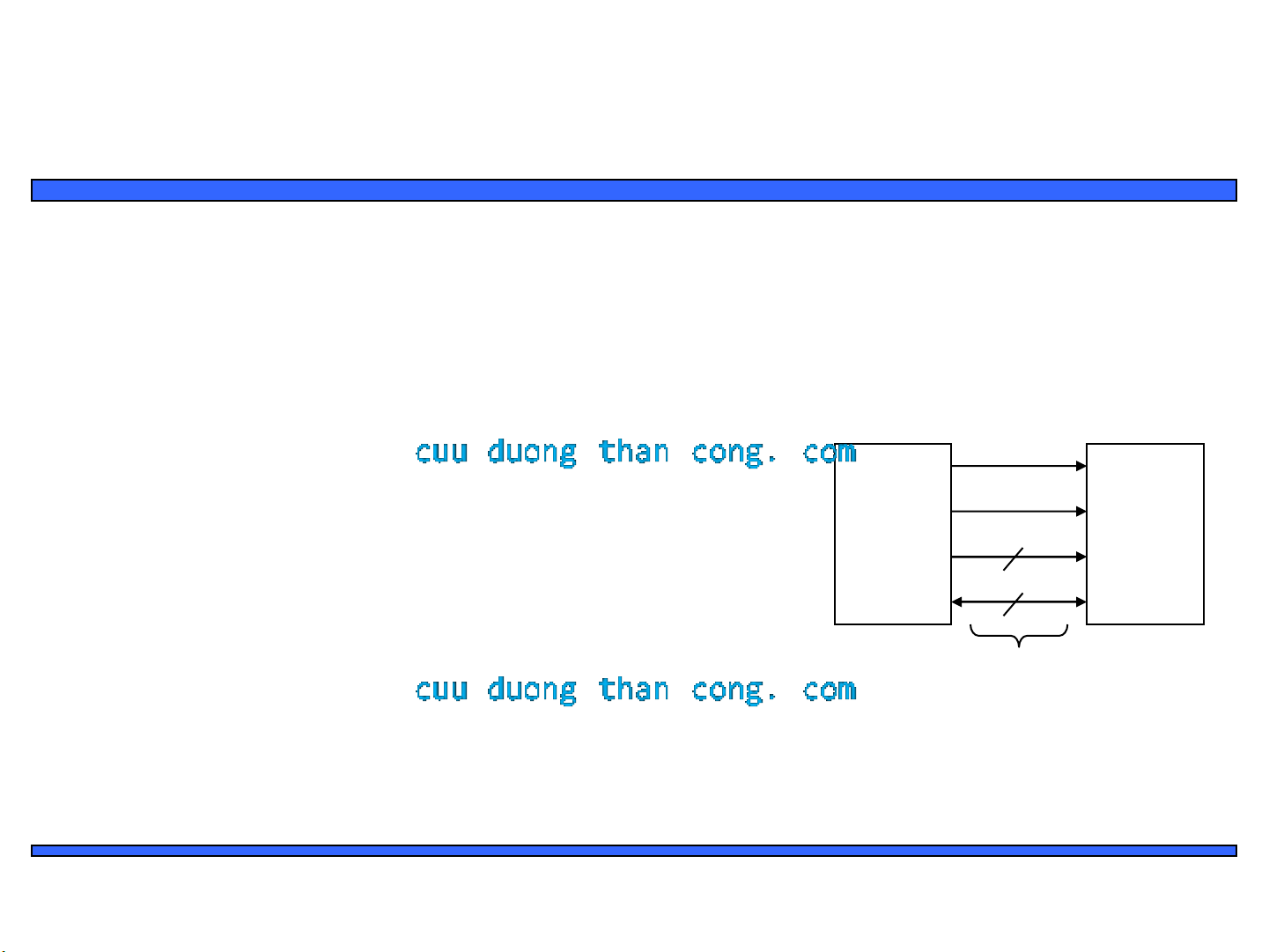 cuu duong than cong. com

cuu duong than cong. com